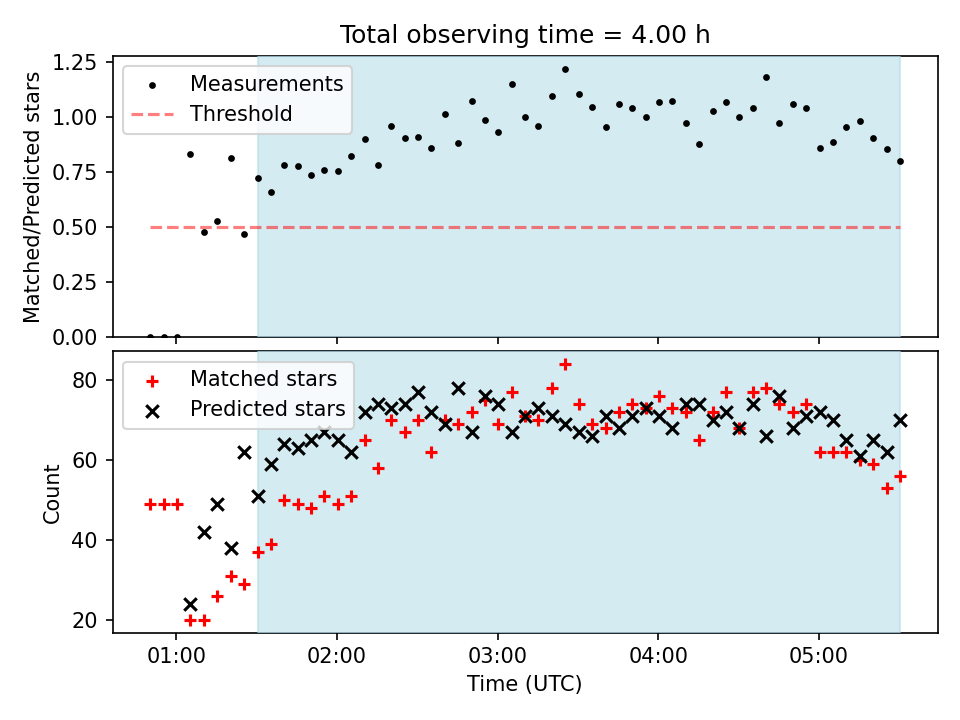 Total observing time = 4.00 h

Measurements
Threshold

Matched/Predicted stars

1.25
1.00
0.75
0.50
0.25
0.00

Matched stars
Predicted stars

Count

80
60
40
20

01:00
02:00
03:00
04:00
05:00

Time (UTC)